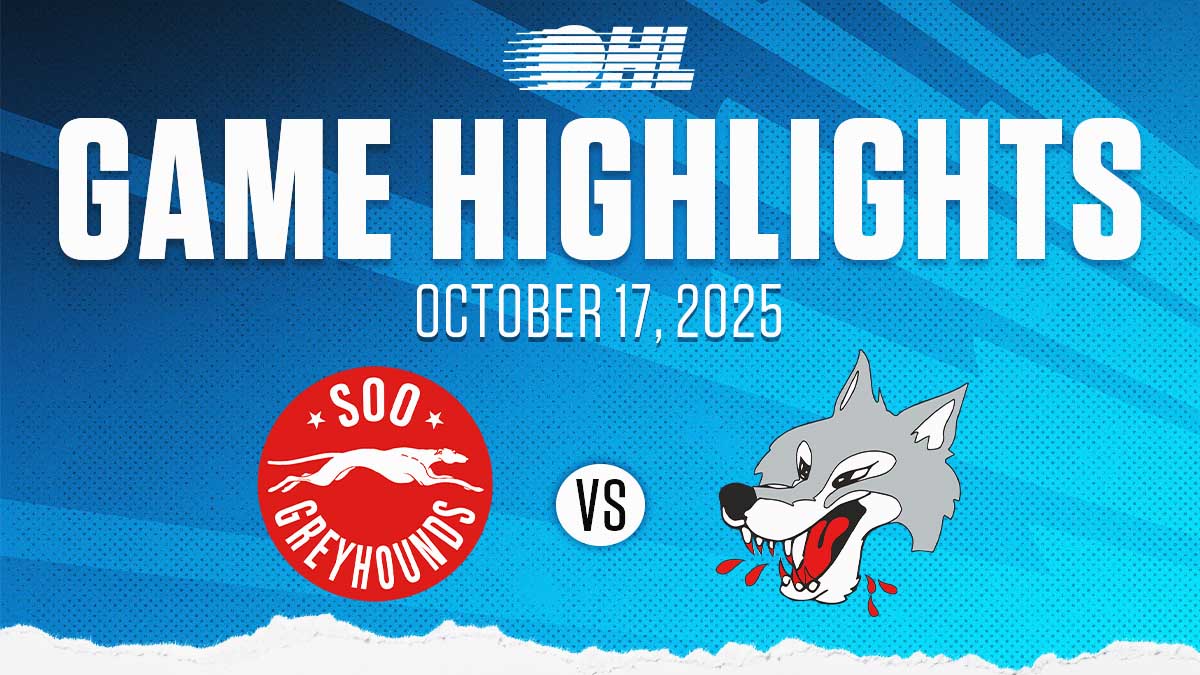 OHL
GAME HIGHLIGHTS
OCTOBER 17, 2025
SOO
GREYHOUNDS
VS